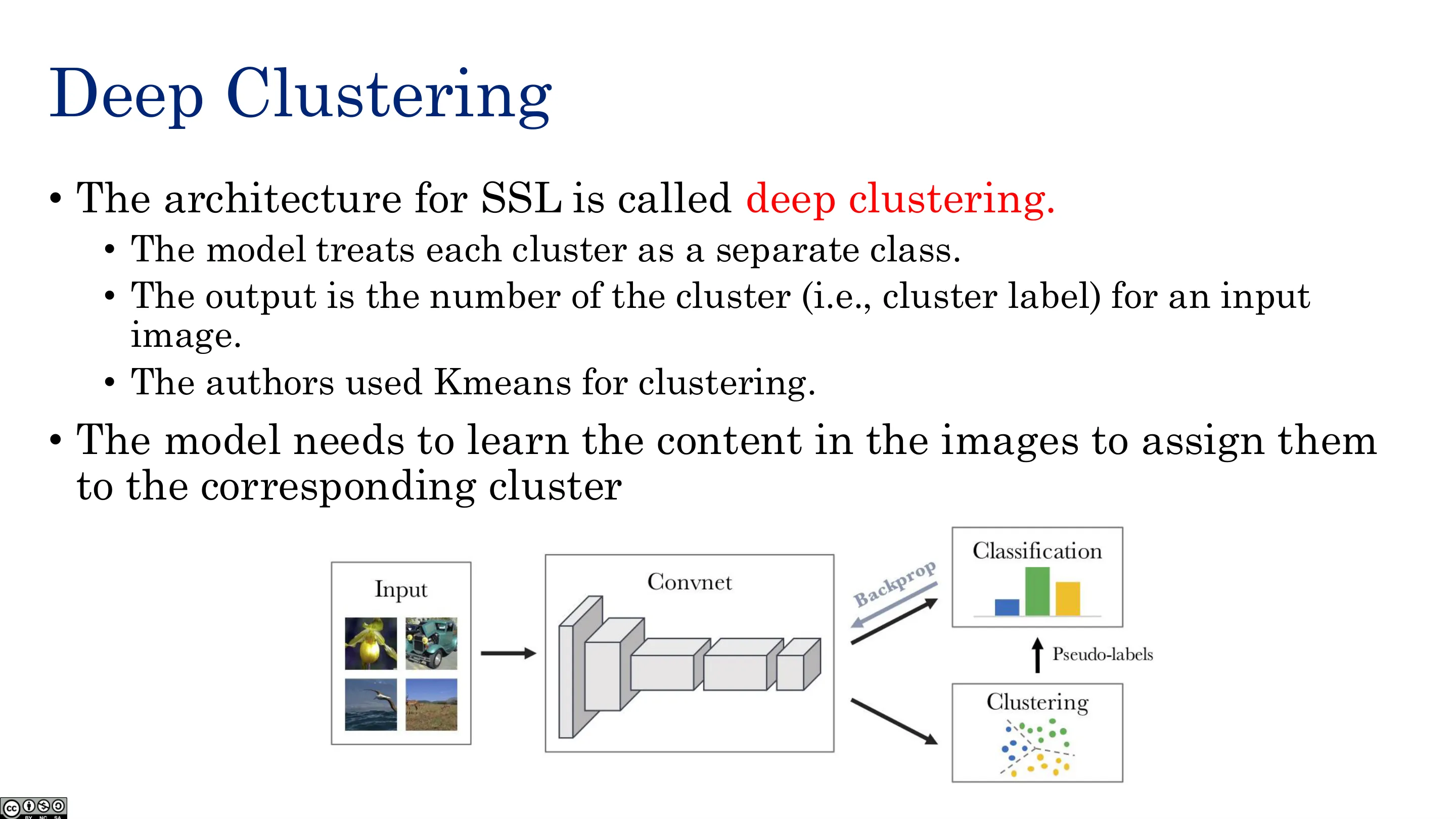 Deep Clustering

• The architecture for SSL is called deep clustering.
• The model treats each cluster as a separate class.
• The output is the number of the cluster (i.e., cluster label) for an input image.
• The authors used Kmeans for clustering.
• The model needs to learn the content in the images to assign them to the corresponding cluster

Input

Convnet

Backprop

Classification

Pseudo-labels

Clustering